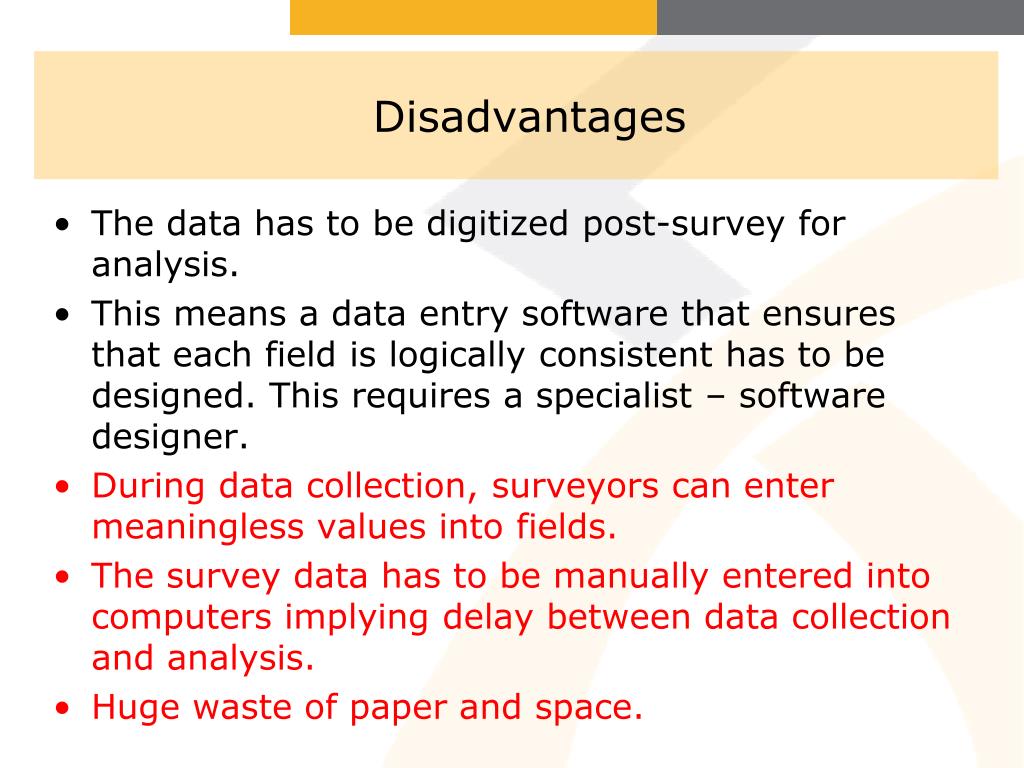 Disadvantages

• The data has to be digitized post-survey for analysis.
• This means a data entry software that ensures that each field is logically consistent has to be designed. This requires a specialist – software designer.
• During data collection, surveyors can enter meaningless values into fields.
• The survey data has to be manually entered into computers implying delay between data collection and analysis.
• Huge waste of paper and space.